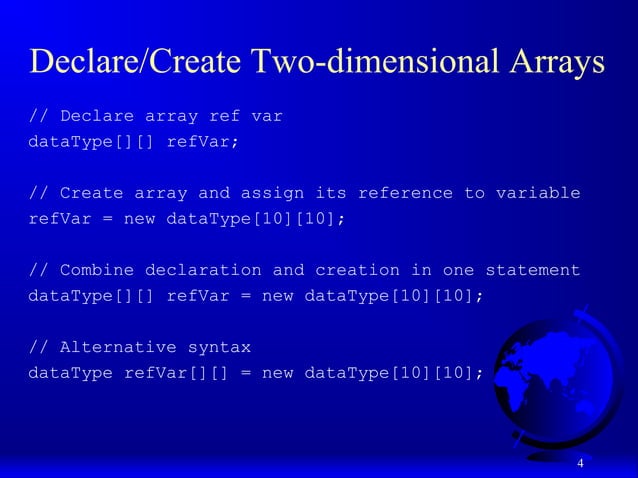 Declare/Create Two-dimensional Arrays

// Declare array ref var
dataType[][] refVar;

// Create array and assign its reference to variable
refVar = new dataType[10][10];

// Combine declaration and creation in one statement
dataType[][] refVar = new dataType[10][10];

// Alternative syntax
dataType refVar[][] = new dataType[10][10];

4